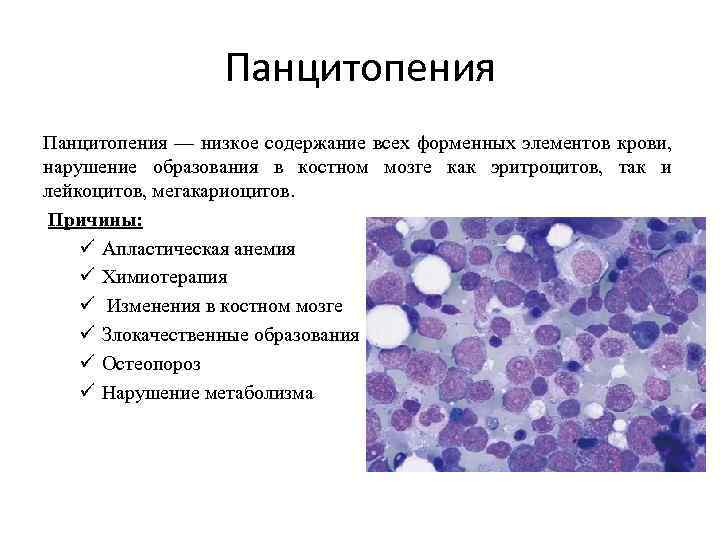 Панцитопения

Панцитопения — низкое содержание всех форменных элементов крови, нарушение образования в костном мозге как эритроцитов, так и лейкоцитов, мегакариоцитов.

Причины:

✓ Апластическая анемия
✓ Химиотерапия
✓ Изменения в костном мозге
✓ Злокачественные образования
✓ Остеопороз
✓ Нарушение метаболизма